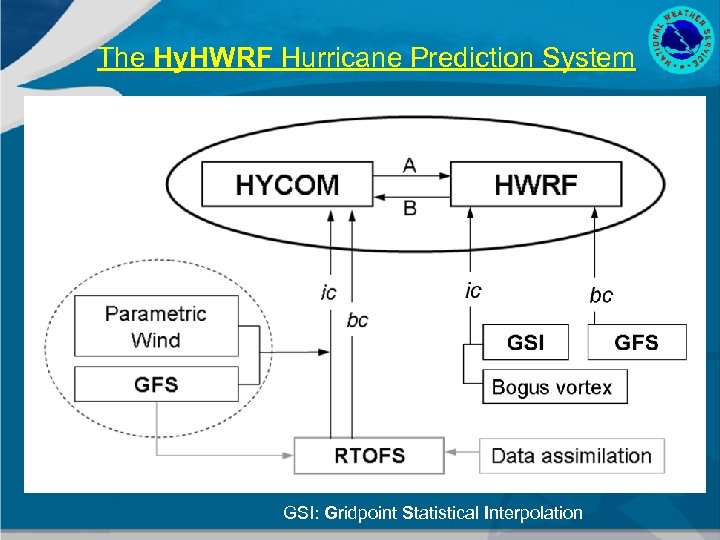 The HyHWRF Hurricane Prediction System

NATIONAL WEATHER SERVICE

HYCOM

A

B

HWRF

ic

bc

ic

bc

Parametric Wind

GFS

GSI

GFS

Bogus vortex

RTOFS

Data assimilation

GSI: Gridpoint Statistical Interpolation